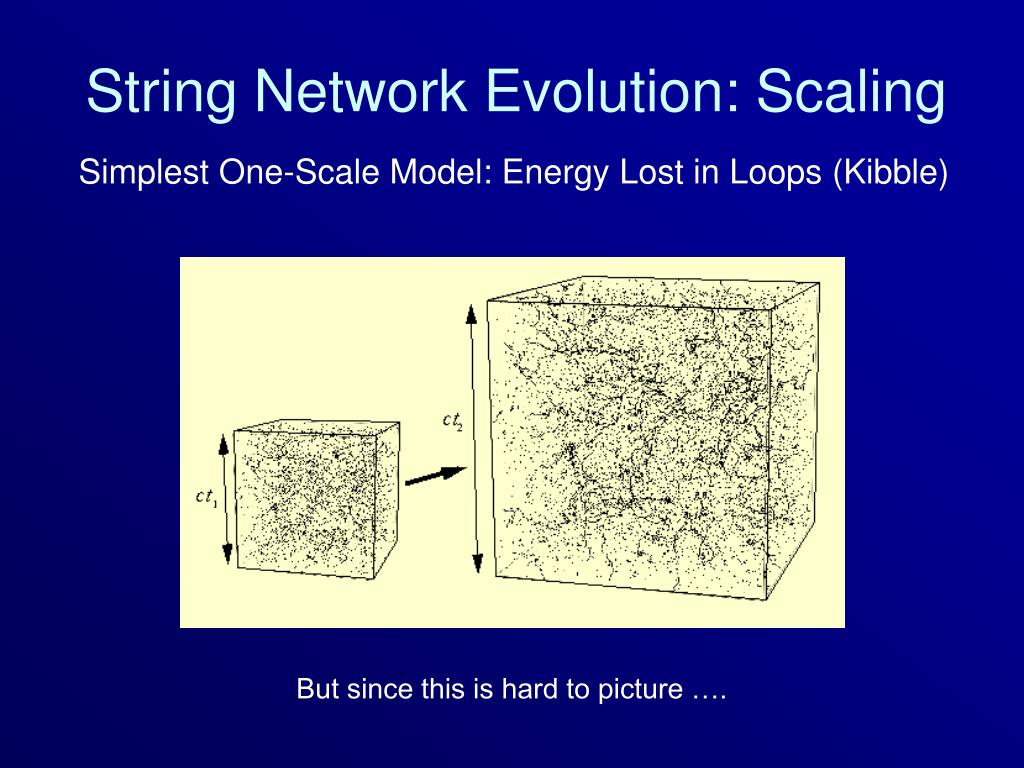 String Network Evolution: Scaling

Simplest One-Scale Model: Energy Lost in Loops (Kibble)

$ct_1$

$ct_2$

But since this is hard to picture ….